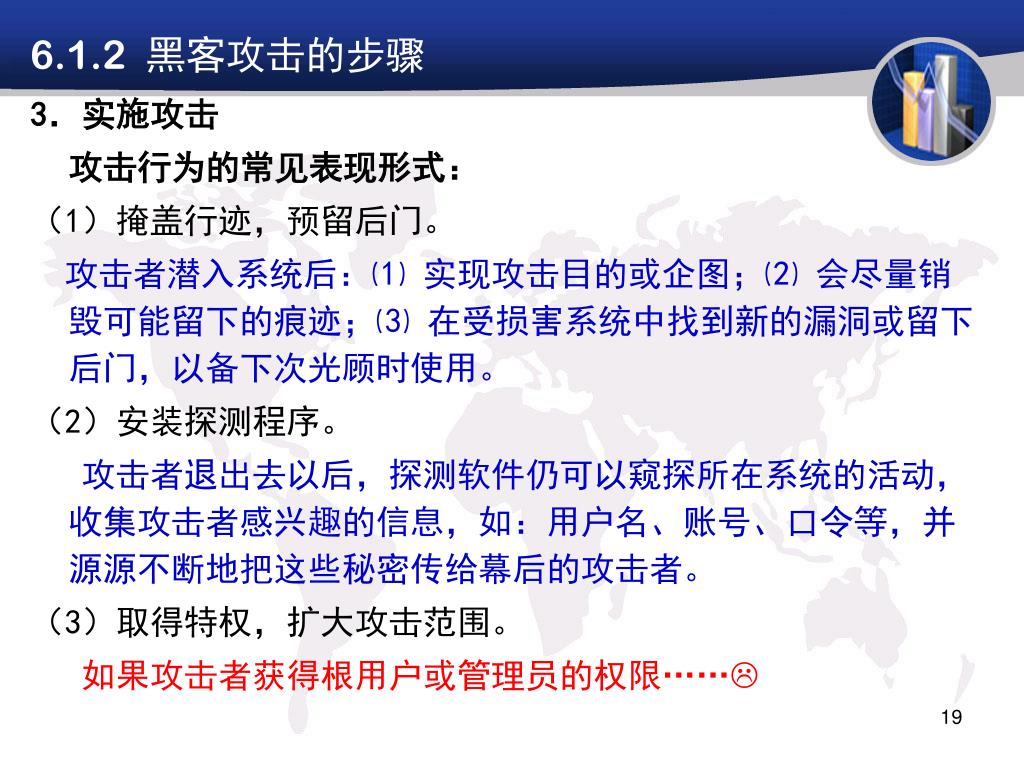 6.1.2 黑客攻击的步骤

3．实施攻击

攻击行为的常见表现形式：

（1）掩盖行迹，预留后门。

攻击者潜入系统后：⑴ 实现攻击目的或企图；⑵ 会尽量销毁可能留下的痕迹；⑶ 在受损害系统中找到新的漏洞或留下后门，以备下次光顾时使用。

（2）安装探测程序。

攻击者退出去以后，探测软件仍可以窥探所在系统的活动，收集攻击者感兴趣的信息，如：用户名、账号、口令等，并源源不断地把这些秘密传给幕后的攻击者。

（3）取得特权，扩大攻击范围。

如果攻击者获得根用户或管理员的权限……☹

19